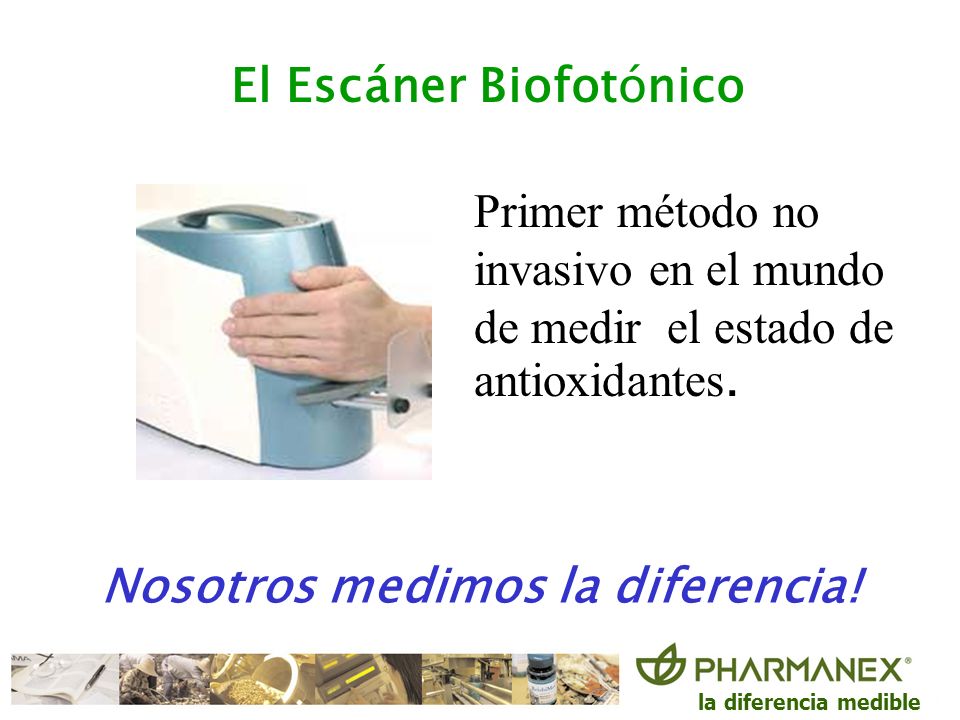 El Escáner Biofotónico

Primer método no invasivo en el mundo de medir el estado de antioxidantes.

Nosotros medimos la diferencia!

PHARMANEX®
la diferencia medible